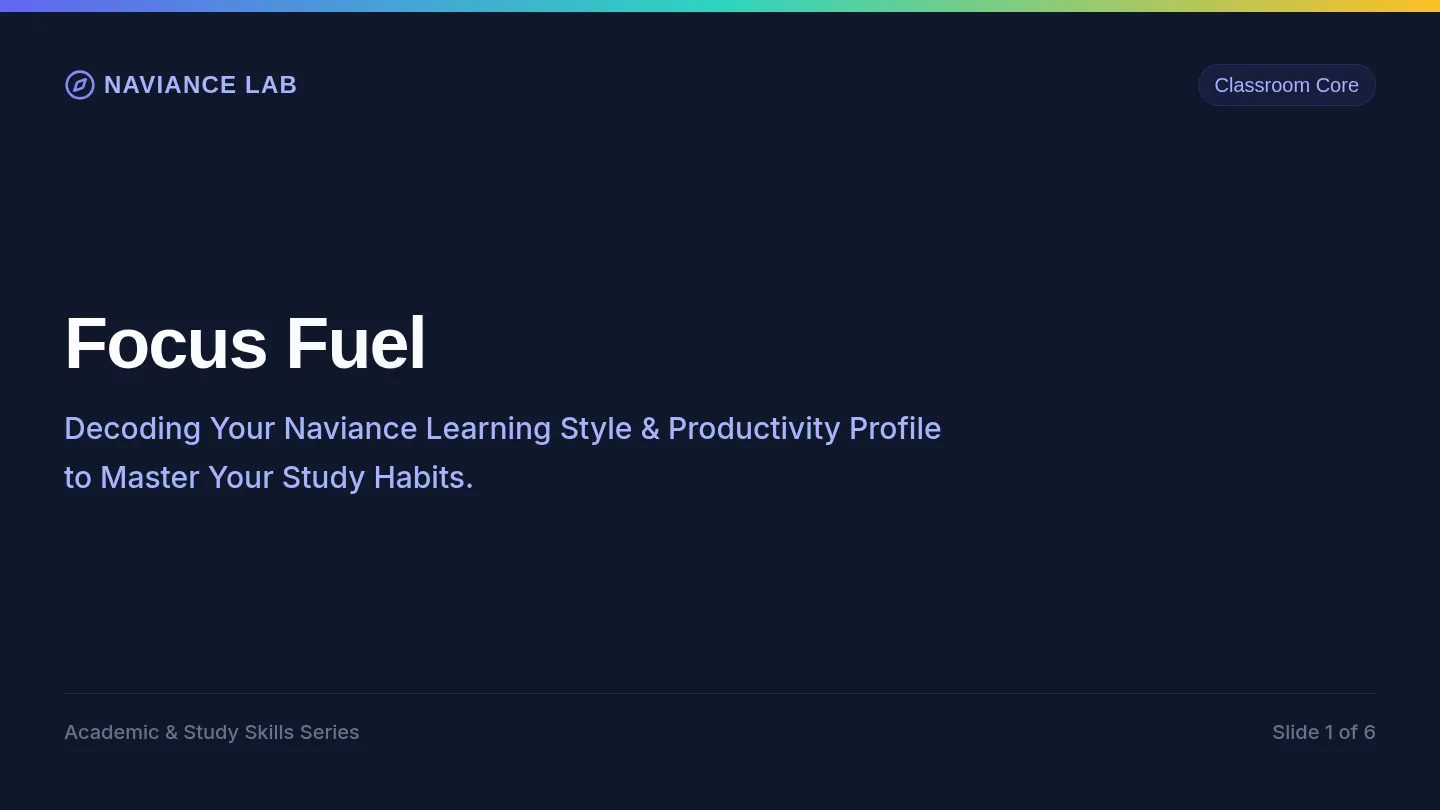 NAVIANCE LAB

Classroom Core

Focus Fuel

Decoding Your Naviance Learning Style & Productivity Profile to Master Your Study Habits.

Academic & Study Skills Series

Slide 1 of 6